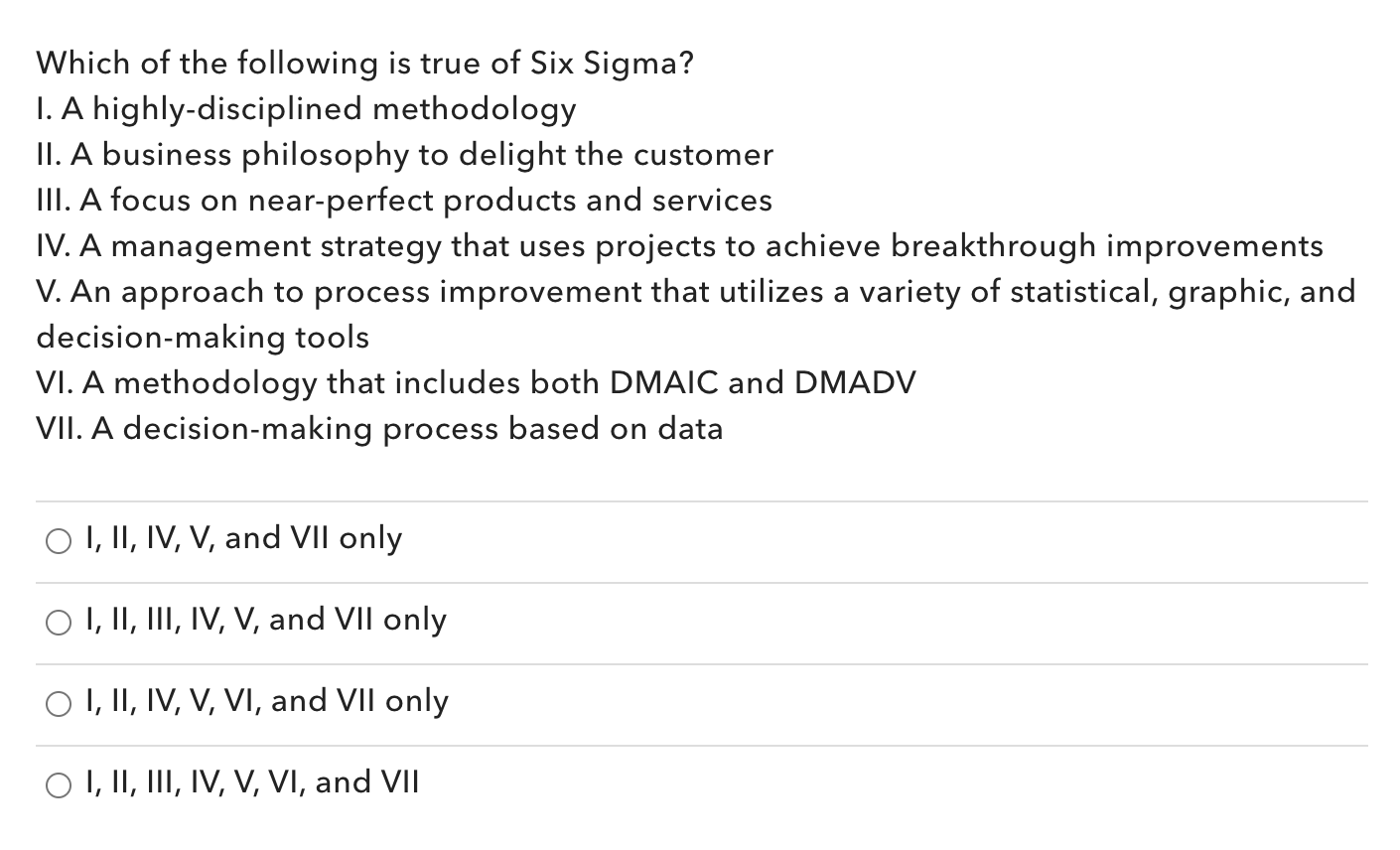 Which of the following is true of Six Sigma?
I. A highly-disciplined methodology
II. A business philosophy to delight the customer
III. A focus on near-perfect products and services
IV. A management strategy that uses projects to achieve breakthrough improvements
V. An approach to process improvement that utilizes a variety of statistical, graphic, and decision-making tools
VI. A methodology that includes both DMAIC and DMADV
VII. A decision-making process based on data

I, II, IV, V, and VII only

I, II, III, IV, V, and VII only

I, II, IV, V, VI, and VII only

I, II, III, IV, V, VI, and VII